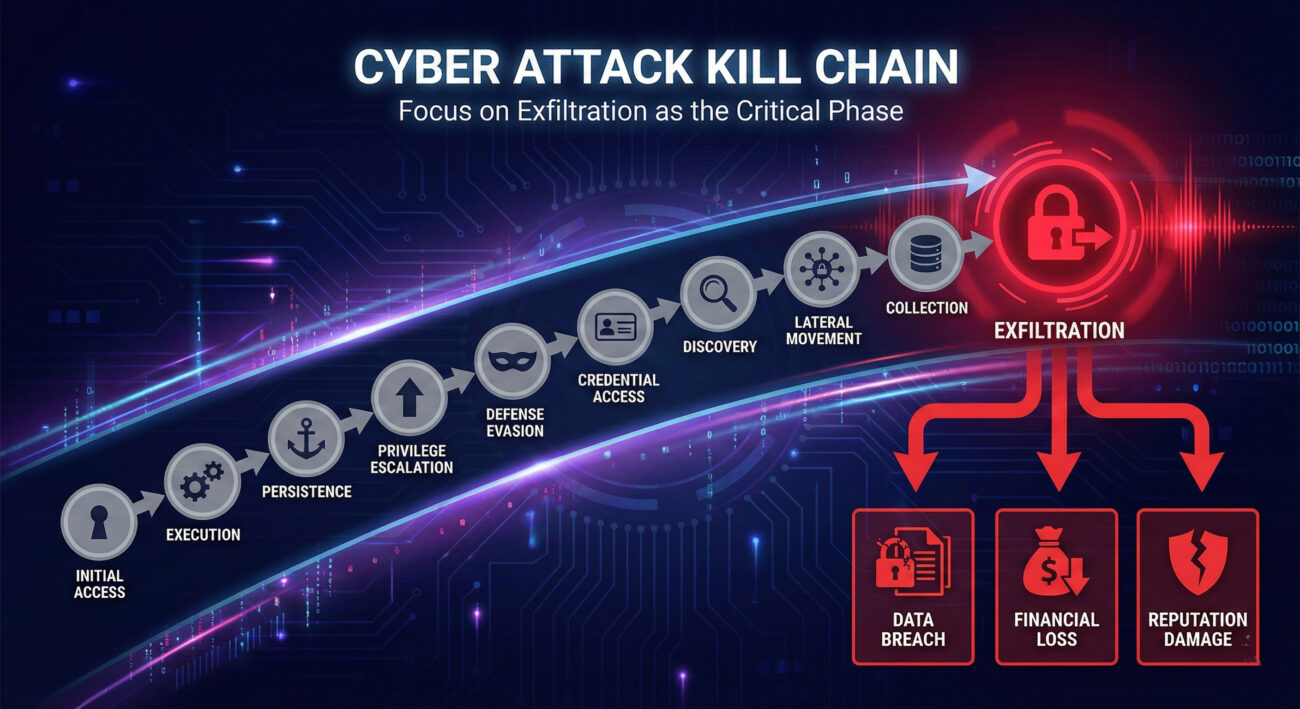 CYBER ATTACK KILL CHAIN
Focus on Exfiltration as the Critical Phase

INITIAL ACCESS

EXECUTION

PERSISTENCE

PRIVILEGE ESCALATION

DEFENSE EVASION

CREDENTIAL ACCESS

DISCOVERY

LATERAL MOVEMENT

COLLECTION

EXFILTRATION

DATA BREACH

FINANCIAL LOSS

REPUTATION DAMAGE